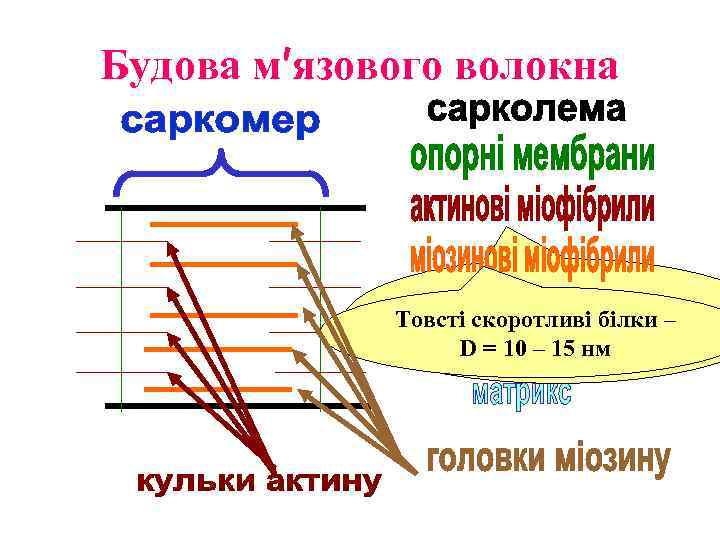 Будова м'язового волокна

саркомер

сарколема

опорні мембрани

актинові міофібрили

міозинові міофібрили

Товсті скоротливі білки – D = 10 – 15 нм

матрикс

кульки актину

головки міозину